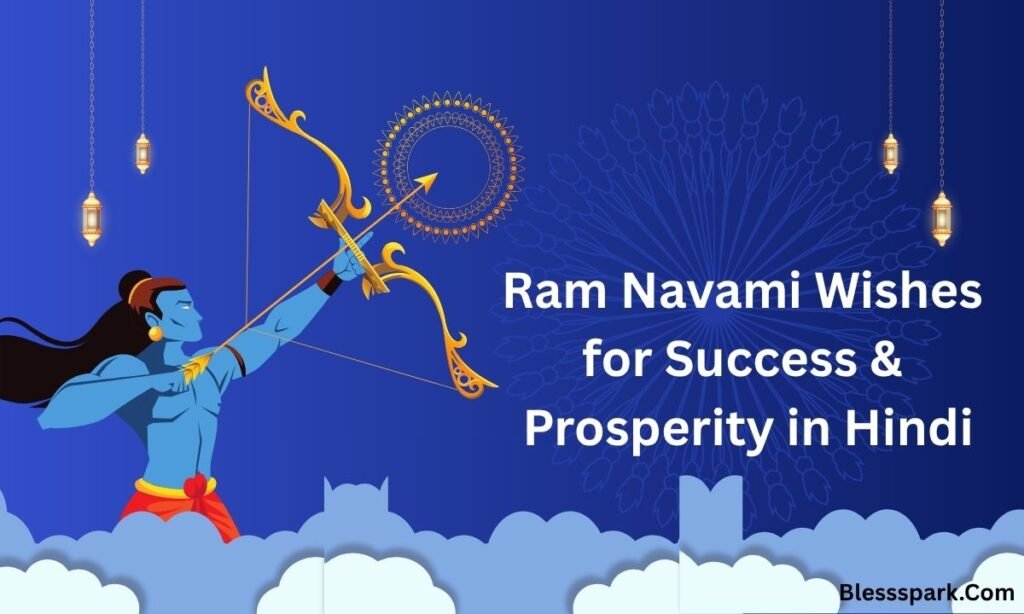 Ram Navami Wishes for Success & Prosperity in Hindi

Blessspark.Com